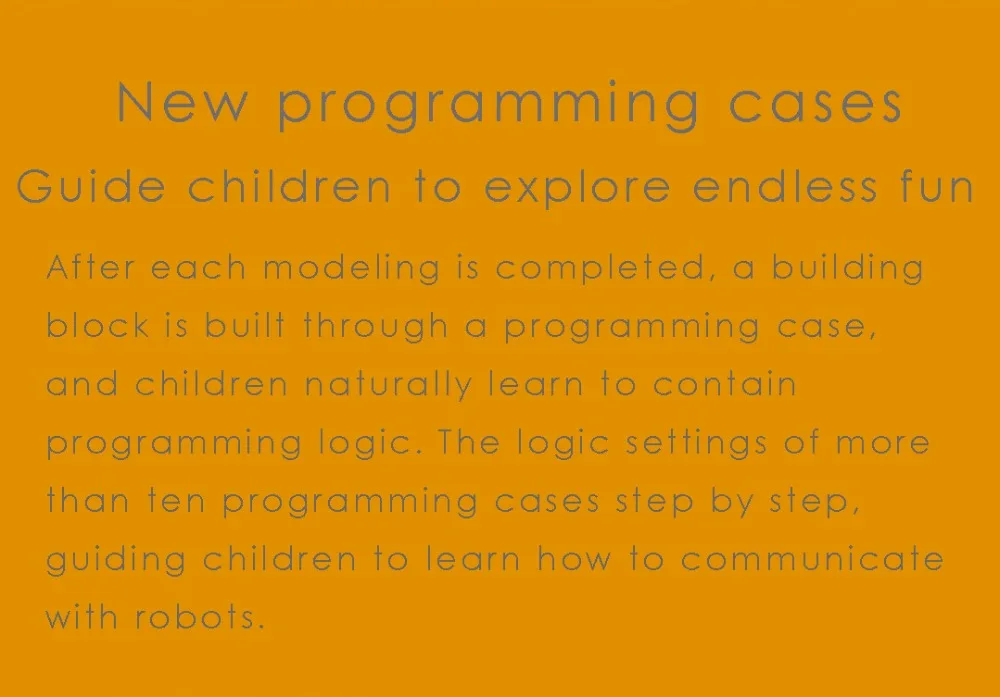 New programming cases
Guide children to explore endless fun

After each modeling is completed, a building block is built through a programming case, and children naturally learn to contain programming logic. The logic settings of more than ten programming cases step by step, guiding children to learn how to communicate with robots.